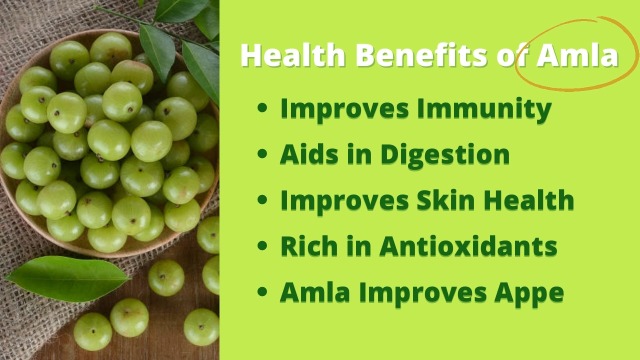 Health Benefits of Amla

• Improves Immunity
• Aids in Digestion
• Improves Skin Health
• Rich in Antioxidants
• Amla Improves Appe